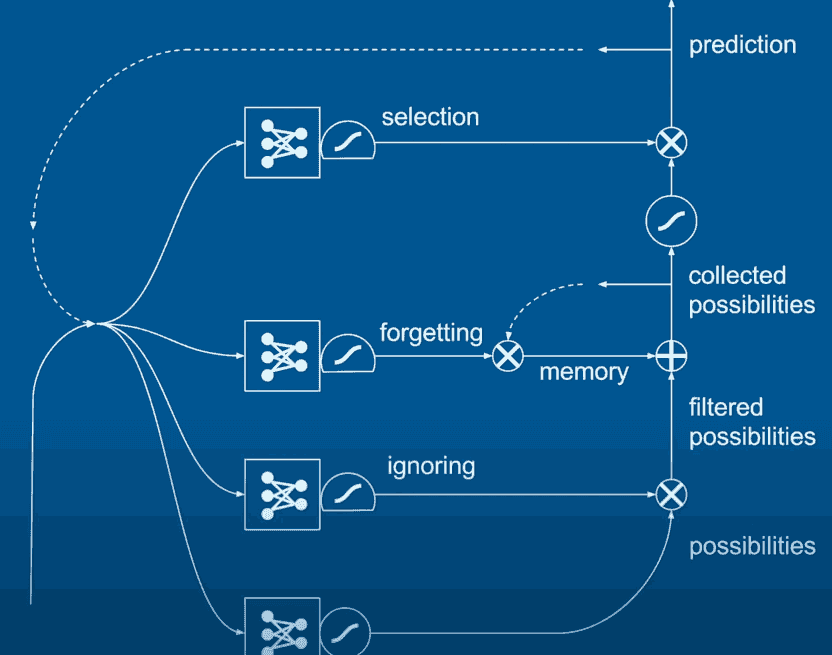 prediction

selection

collected possibilities

forgetting

memory

filtered possibilities

ignoring

possibilities